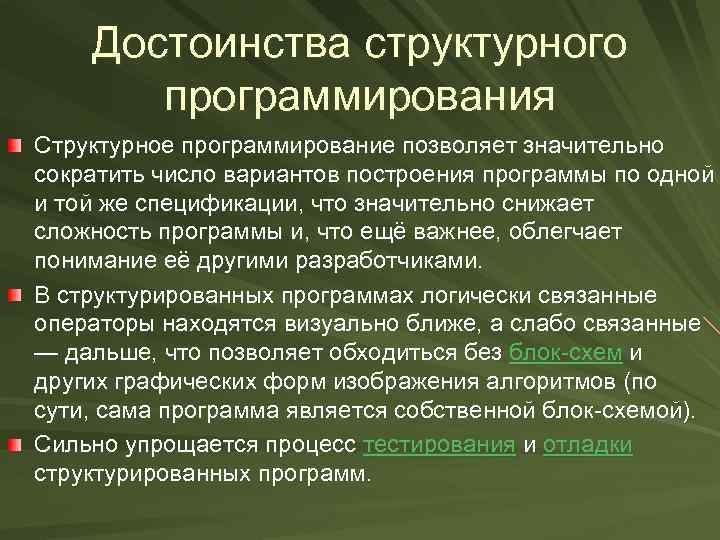 Достоинства структурного программирования

Структурное программирование позволяет значительно сократить число вариантов построения программы по одной и той же спецификации, что значительно снижает сложность программы и, что ещё важнее, облегчает понимание её другими разработчиками.

В структурированных программах логически связанные операторы находятся визуально ближе, а слабо связанные — дальше, что позволяет обходиться без блок-схем и других графических форм изображения алгоритмов (по сути, сама программа является собственной блок-схемой).

Сильно упрощается процесс тестирования и отладки структурированных программ.